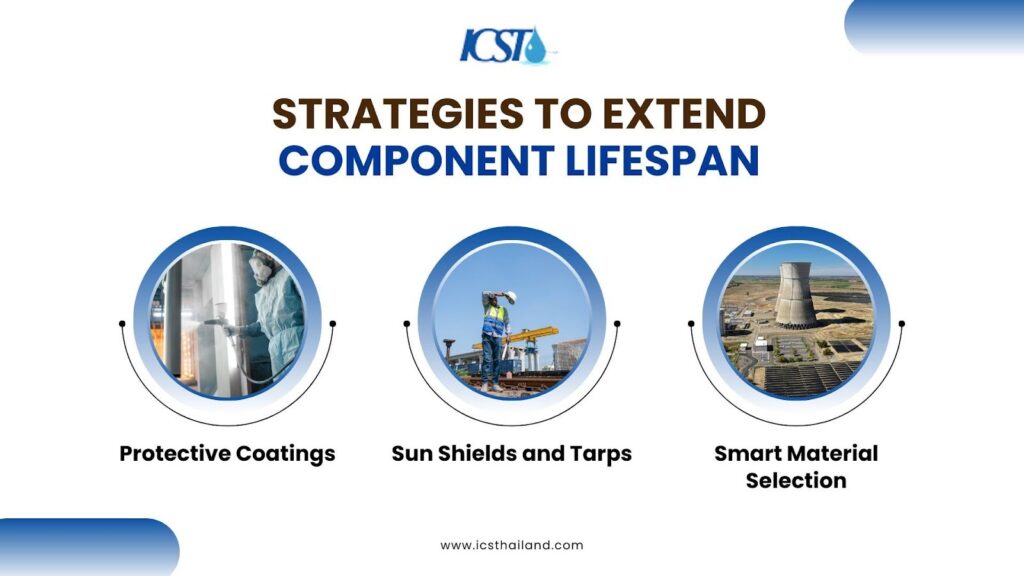 ICST

STRATEGIES TO EXTEND COMPONENT LIFESPAN

Protective Coatings

Sun Shields and Tarps

Smart Material Selection

www.icsthailand.com